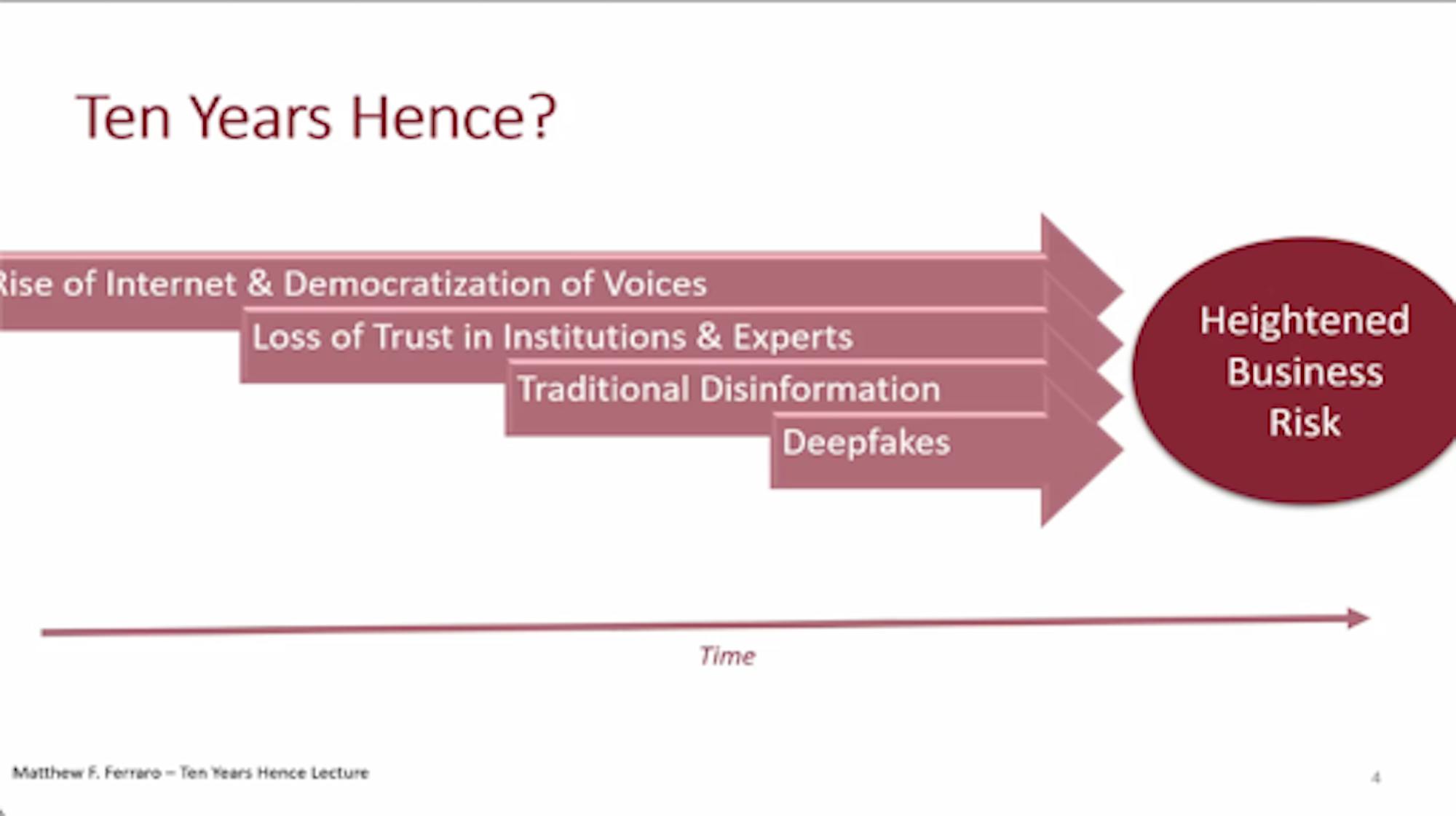 Ten Years Hence?

Rise of Internet & Democratization of Voices

Loss of Trust in Institutions & Experts

Traditional Disinformation

Deepfakes

Heightened Business Risk

Time

Matthew F. Ferraro – Ten Years Hence Lecture

4